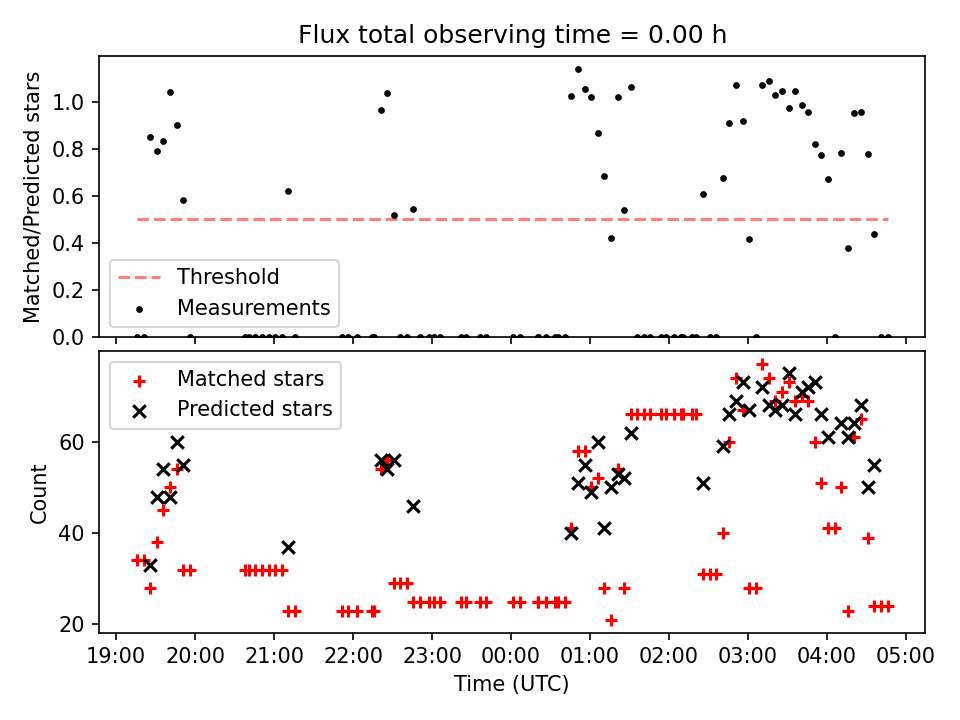 Flux total observing time = 0.00 h

Matched/Predicted stars

1.0
0.8
0.6
0.4
0.2
0.0

Threshold
Measurements

Matched stars
Predicted stars

Count

60
40
20

19:00
20:00
21:00
22:00
23:00
00:00
01:00
02:00
03:00
04:00
05:00

Time (UTC)